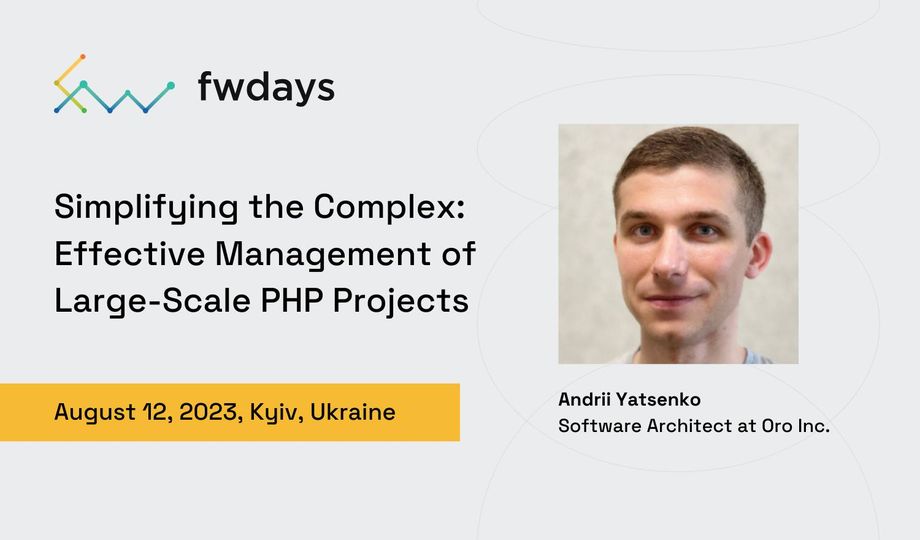 fwdays

Simplifying the Complex: Effective Management of Large-Scale PHP Projects

August 12, 2023, Kyiv, Ukraine

Andrii Yatsenko
Software Architect at Oro Inc.